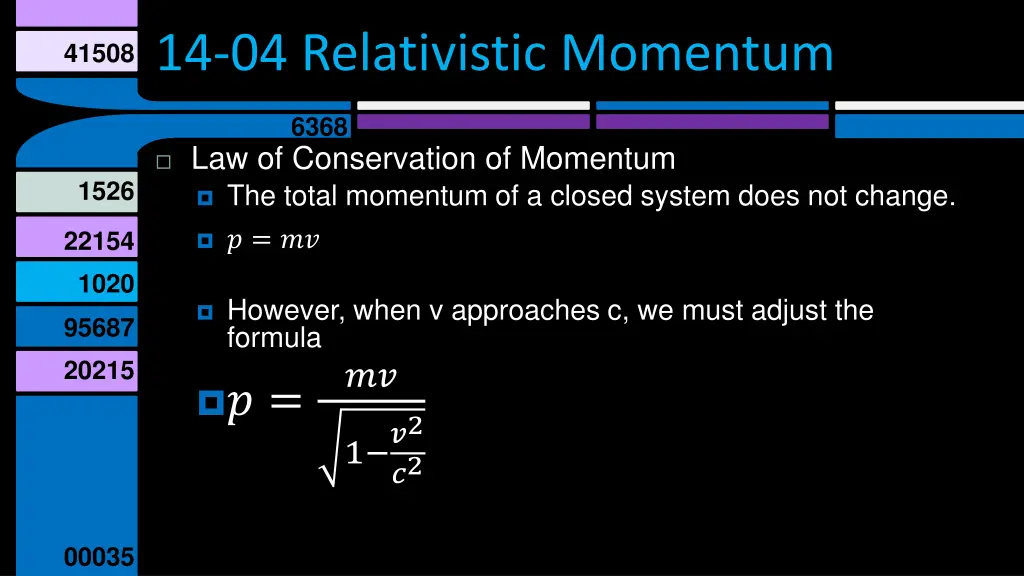 41508

14-04 Relativistic Momentum

6368

1526

22154

1020

95687

20215

00035

Law of Conservation of Momentum

The total momentum of a closed system does not change.

$p = mv$

However, when v approaches c, we must adjust the formula

$p = \frac{mv}{\sqrt{1-\frac{v^2}{c^2}}}$